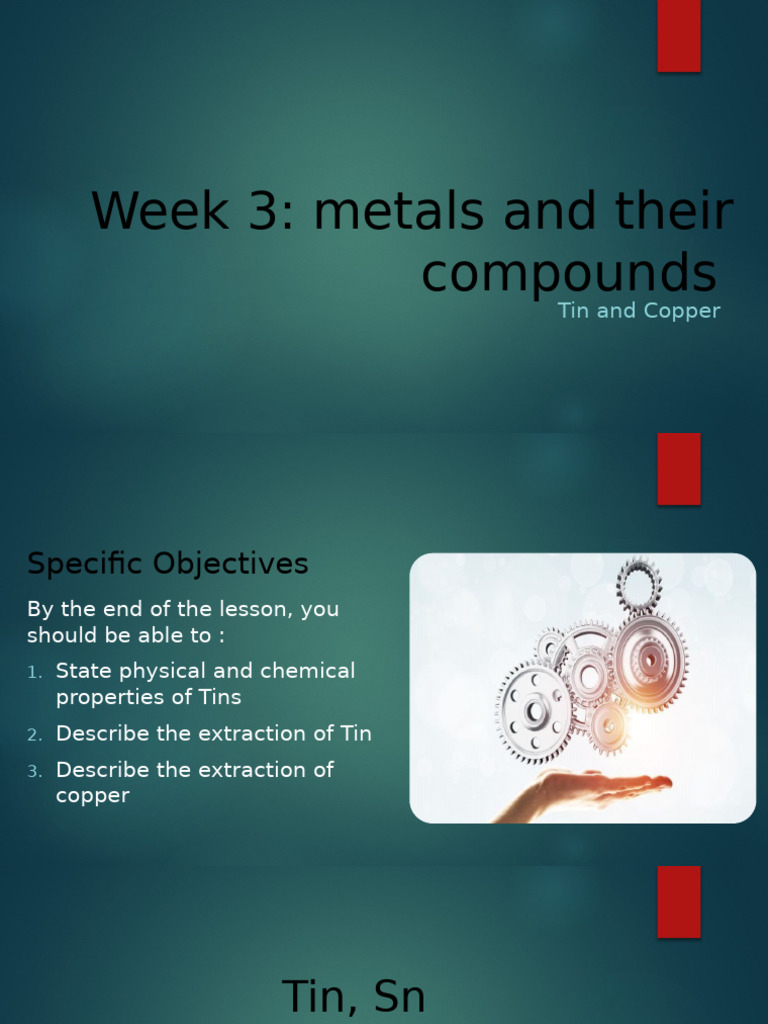 Week 3: metals and their compounds

Tin and Copper

Specific Objectives

By the end of the lesson, you should be able to :

1. State physical and chemical properties of Tins
2. Describe the extraction of Tin
3. Describe the extraction of copper

Tin, Sn